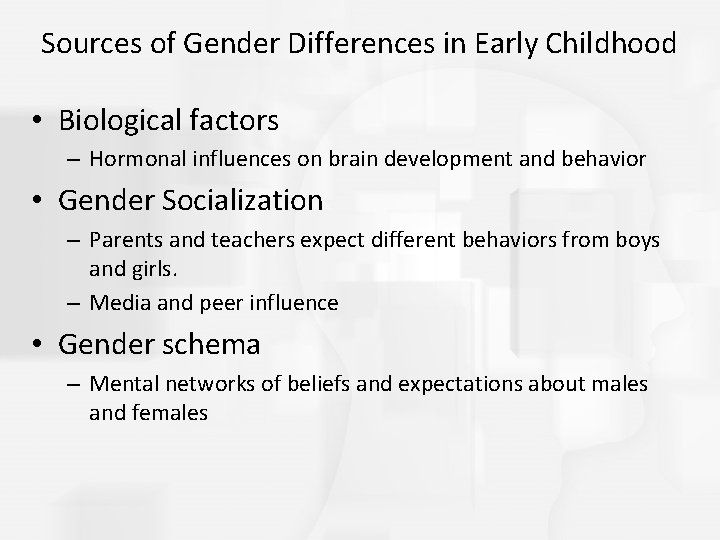 Sources of Gender Differences in Early Childhood

• Biological factors
– Hormonal influences on brain development and behavior

• Gender Socialization
– Parents and teachers expect different behaviors from boys and girls.
– Media and peer influence

• Gender schema
– Mental networks of beliefs and expectations about males and females